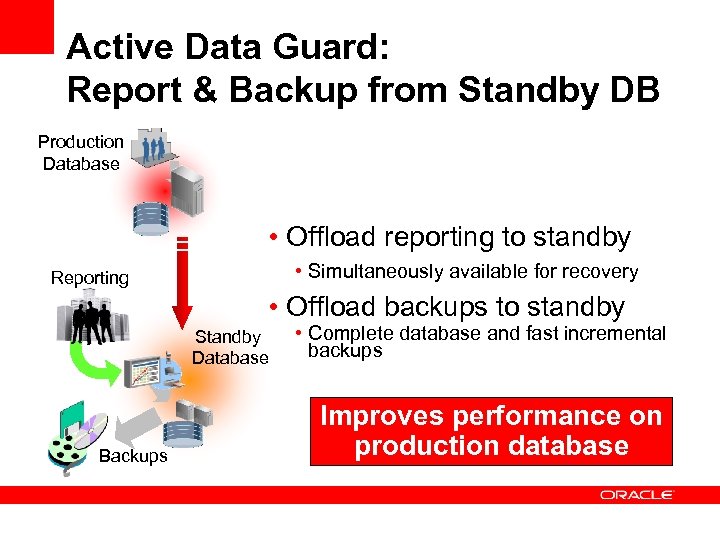 Active Data Guard:
Report & Backup from Standby DB

Production Database

Reporting

Standby Database

Backups

• Offload reporting to standby
  • Simultaneously available for recovery
• Offload backups to standby
  • Complete database and fast incremental backups

Improves performance on production database

ORACLE